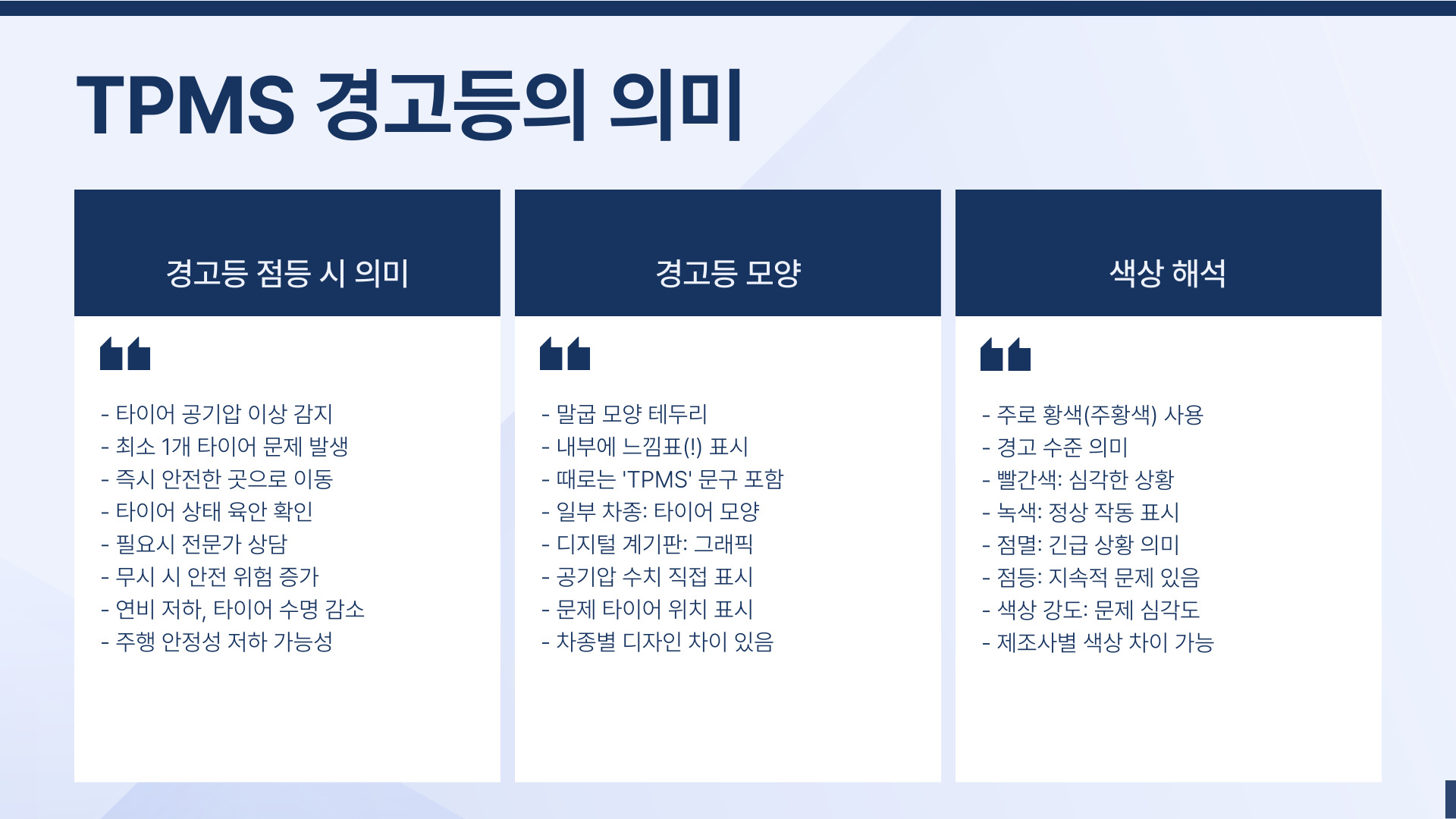 TPMS 경고등의 의미

경고등 점등 시 의미

- 타이어 공기압 이상 감지
- 최소 1개 타이어 문제 발생
- 즉시 안전한 곳으로 이동
- 타이어 상태 육안 확인
- 필요시 전문가 상담
- 무시 시 안전 위험 증가
- 연비 저하, 타이어 수명 감소
- 주행 안정성 저하 가능성

경고등 모양

- 말굽 모양 테두리
- 내부에 느낌표(!) 표시
- 때로는 'TPMS' 문구 포함
- 일부 차종: 타이어 모양
- 디지털 계기판: 그래픽
- 공기압 수치 직접 표시
- 문제 타이어 위치 표시
- 차종별 디자인 차이 있음

색상 해석

- 주로 황색(주황색) 사용
- 경고 수준 의미
- 빨간색: 심각한 상황
- 녹색: 정상 작동 표시
- 점멸: 긴급 상황 의미
- 점등: 지속적 문제 있음
- 색상 강도: 문제 심각도
- 제조사별 색상 차이 가능